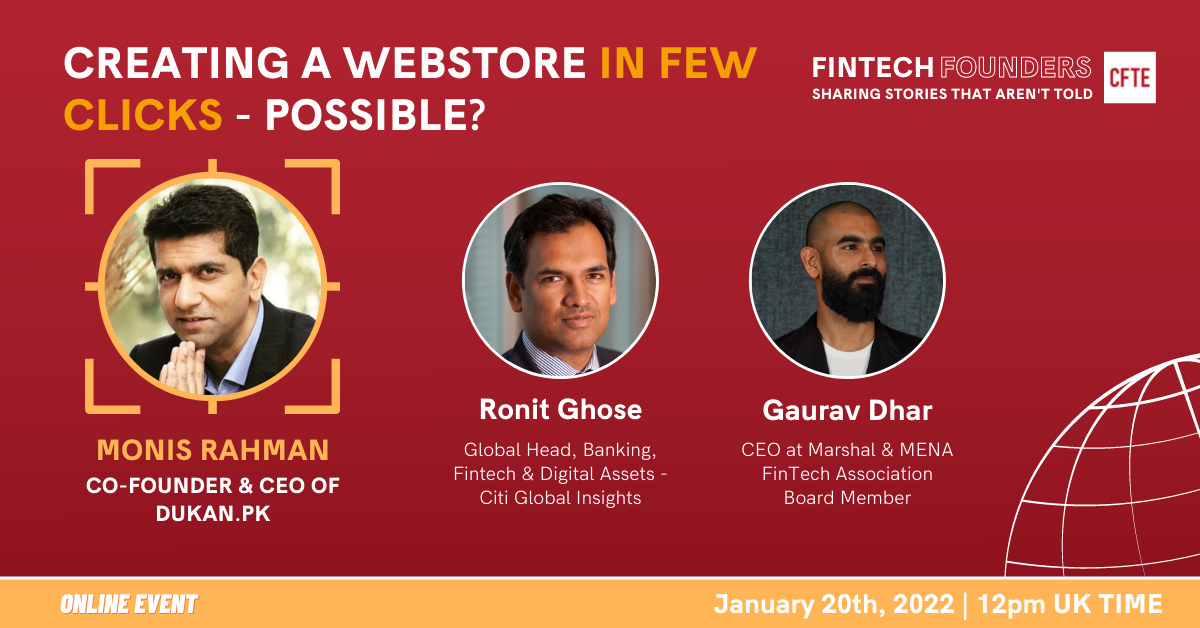 CREATING A WEBSTORE IN FEW CLICKS - POSSIBLE?

FINTECH FOUNDERS
SHARING STORIES THAT AREN'T TOLD

CFTE

MONIS RAHMAN
CO-FOUNDER & CEO OF DUKAN.PK

Ronit Ghose
Global Head, Banking, Fintech & Digital Assets - Citi Global Insights

Gaurav Dhar
CEO at Marshal & MENA FinTech Association Board Member

ONLINE EVENT

January 20th, 2022 | 12pm UK TIME